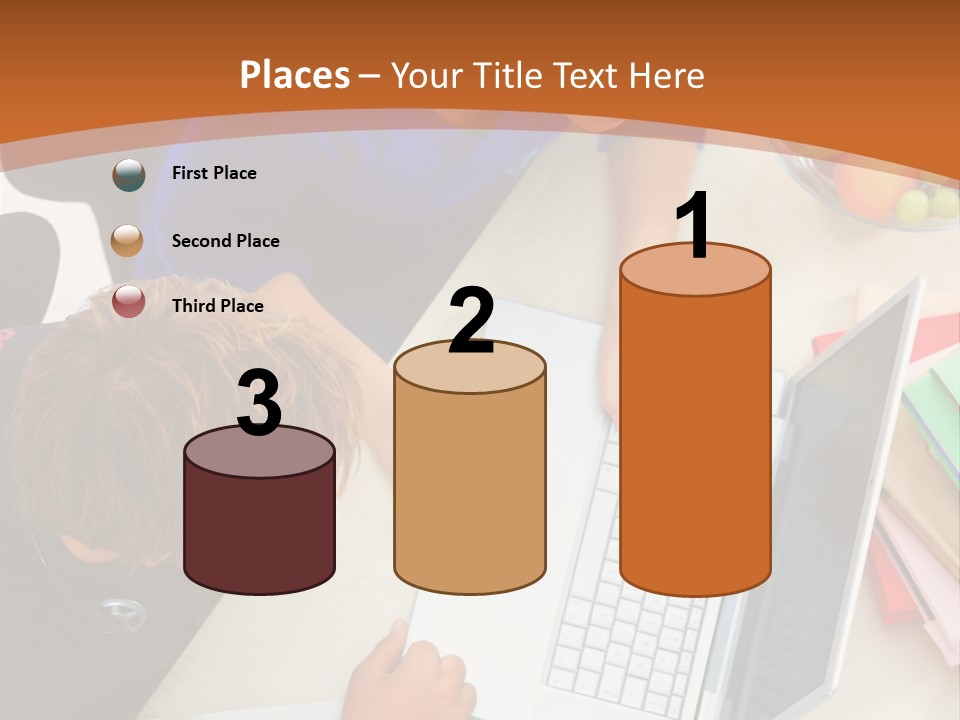 Places – Your Title Text Here

First Place

Second Place

Third Place

3

2

1